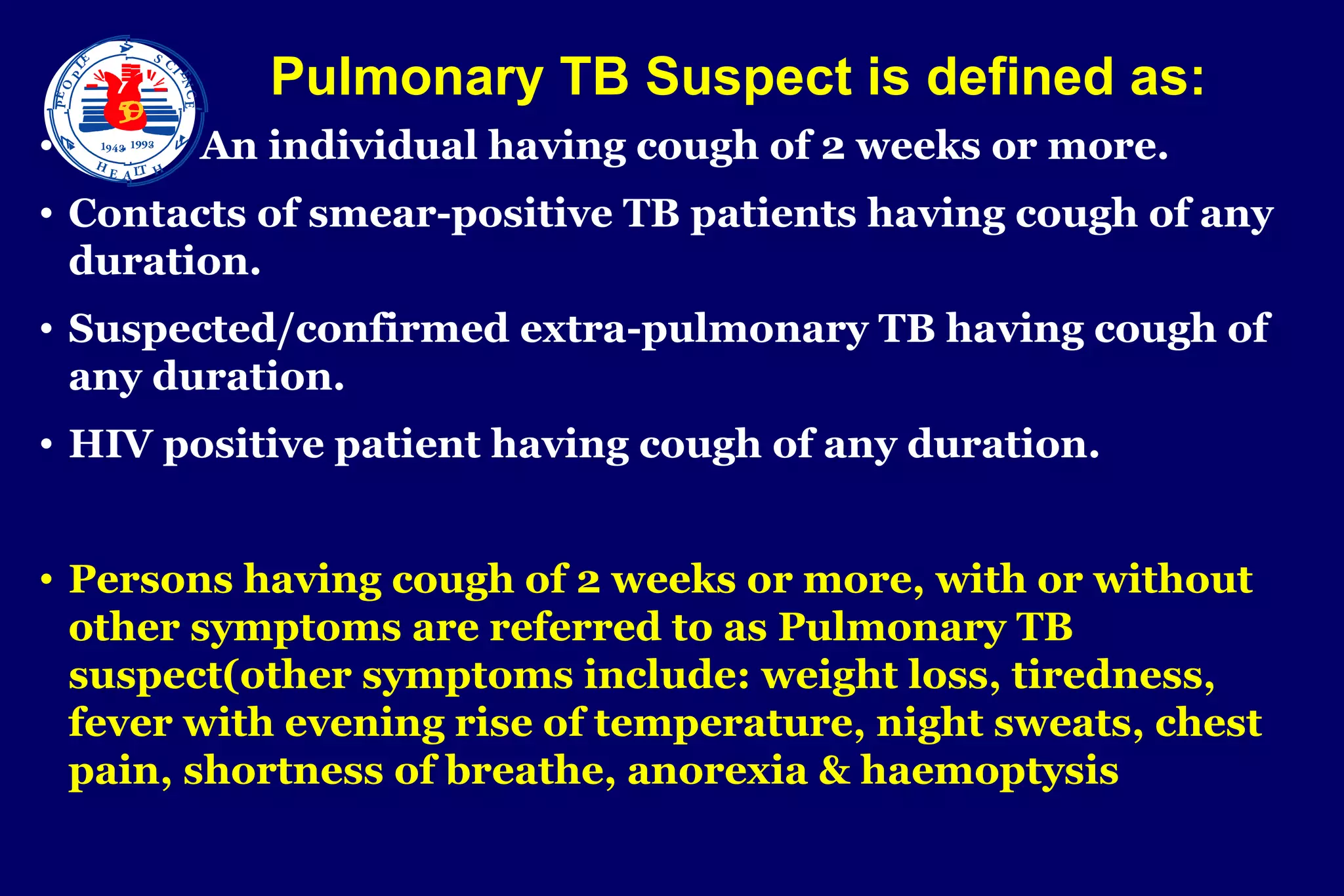 PEOPLE SCIENCE HEALTH
1943 1993

Pulmonary TB Suspect is defined as:

• An individual having cough of 2 weeks or more.

• Contacts of smear-positive TB patients having cough of any duration.

• Suspected/confirmed extra-pulmonary TB having cough of any duration.

• HIV positive patient having cough of any duration.

• Persons having cough of 2 weeks or more, with or without other symptoms are referred to as Pulmonary TB suspect(other symptoms include: weight loss, tiredness, fever with evening rise of temperature, night sweats, chest pain, shortness of breathe, anorexia & haemoptysis